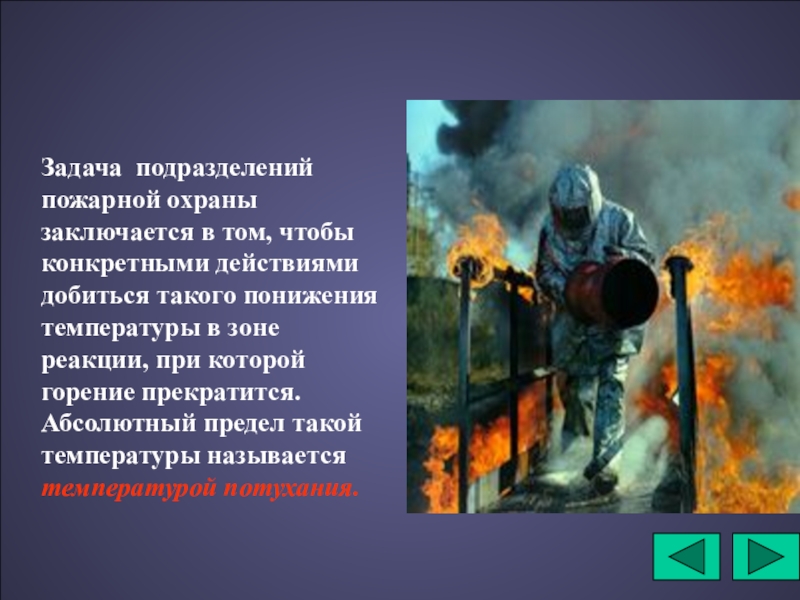 Задача подразделений пожарной охраны заключается в том, чтобы конкретными действиями добиться такого понижения температуры в зоне реакции, при которой горение прекратится. Абсолютный предел такой температуры называется температурой потухания.